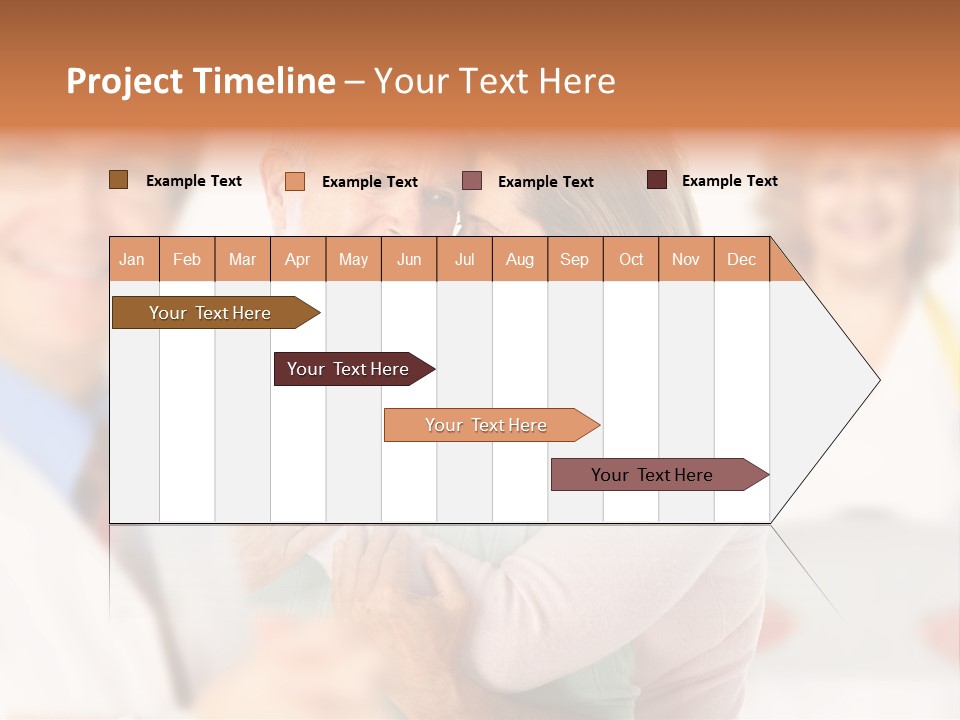 Project Timeline – Your Text Here

Example Text
Example Text
Example Text
Example Text

| Jan | Feb | Mar | Apr | May | Jun | Jul | Aug | Sep | Oct | Nov | Dec |
|---|---|---|---|---|---|---|---|---|---|---|---|

Your Text Here
Your Text Here
Your Text Here
Your Text Here